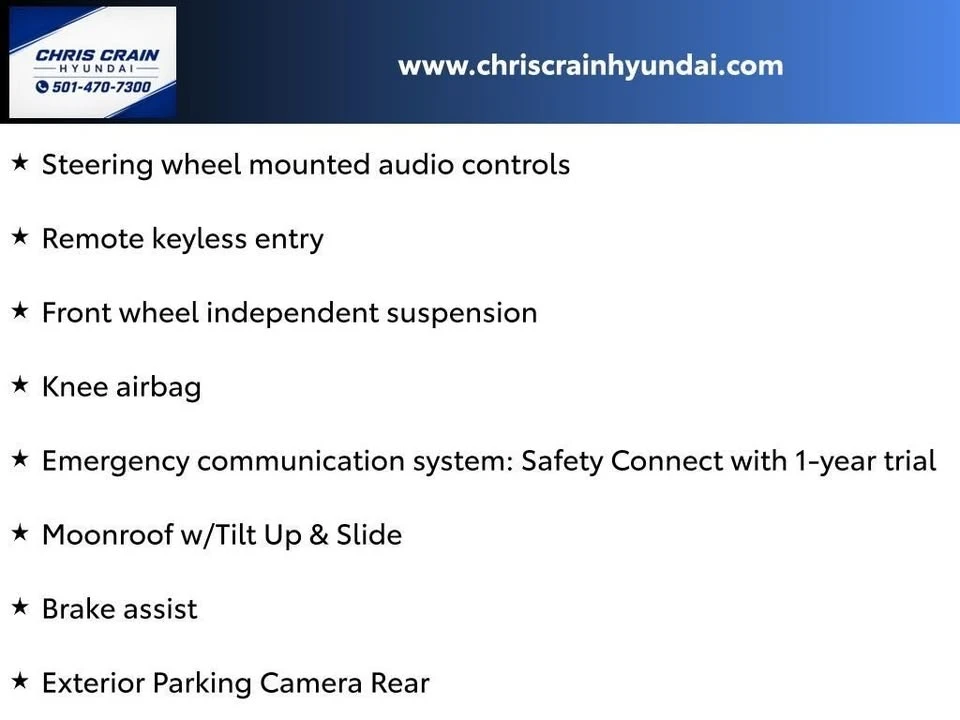 CHRIS CRAIN
HYUNDAI
501-470-7300

www.chriscrainhyundai.com

★ Steering wheel mounted audio controls

★ Remote keyless entry

★ Front wheel independent suspension

★ Knee airbag

★ Emergency communication system: Safety Connect with 1-year trial

★ Moonroof w/Tilt Up & Slide

★ Brake assist

★ Exterior Parking Camera Rear